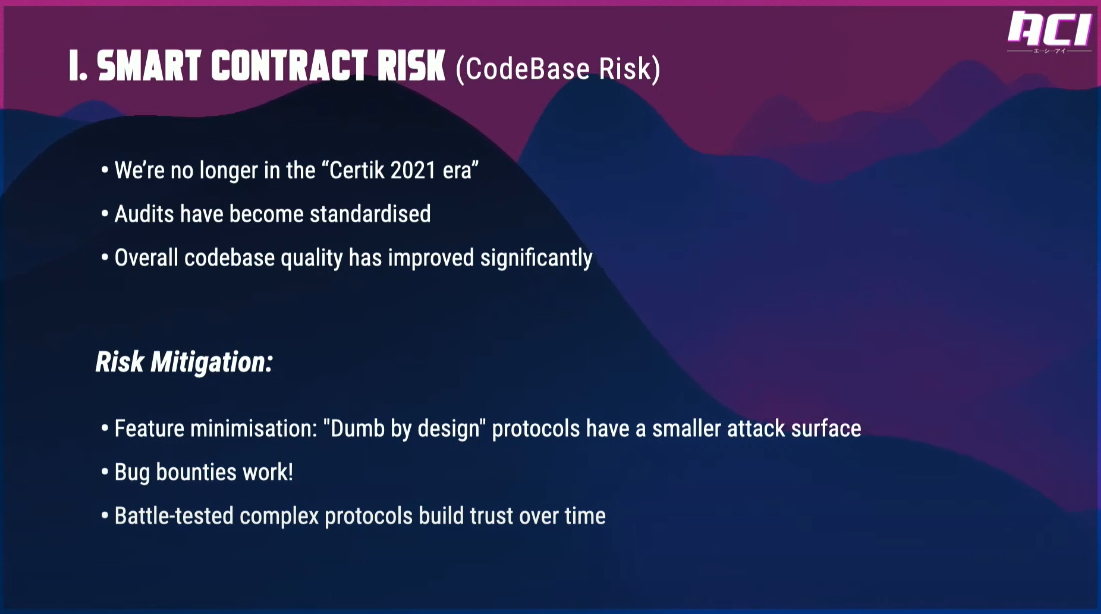 ACI
エー・シー・アイ

I. SMART CONTRACT RISK (CodeBase Risk)

• We're no longer in the "Certik 2021 era"
• Audits have become standardised
• Overall codebase quality has improved significantly

Risk Mitigation:

• Feature minimisation: "Dumb by design" protocols have a smaller attack surface
• Bug bounties work!
• Battle-tested complex protocols build trust over time